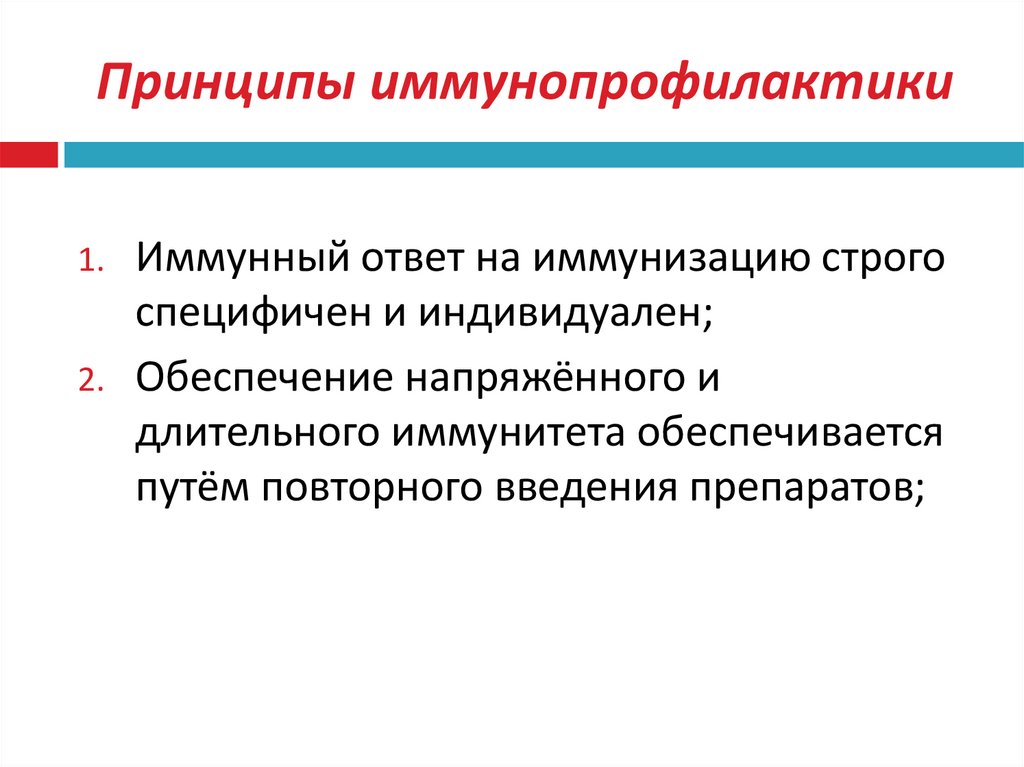 Принципы иммунопрофилактики

1. Иммунный ответ на иммунизацию строго специфичен и индивидуален;

2. Обеспечение напряжённого и длительного иммунитета обеспечивается путём повторного введения препаратов;